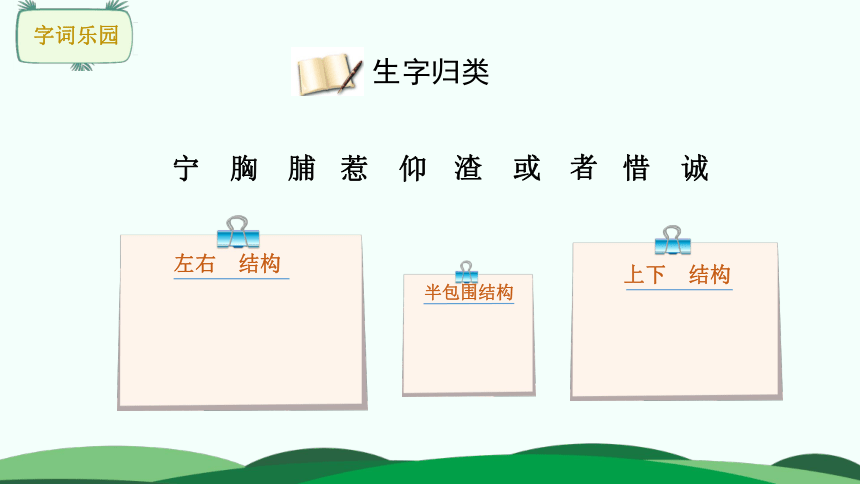 字词乐园

生字归类

宁 胸 脯 惹 仰 渣 或 者 惜 诚

左右 结构

半包围结构

上下 结构